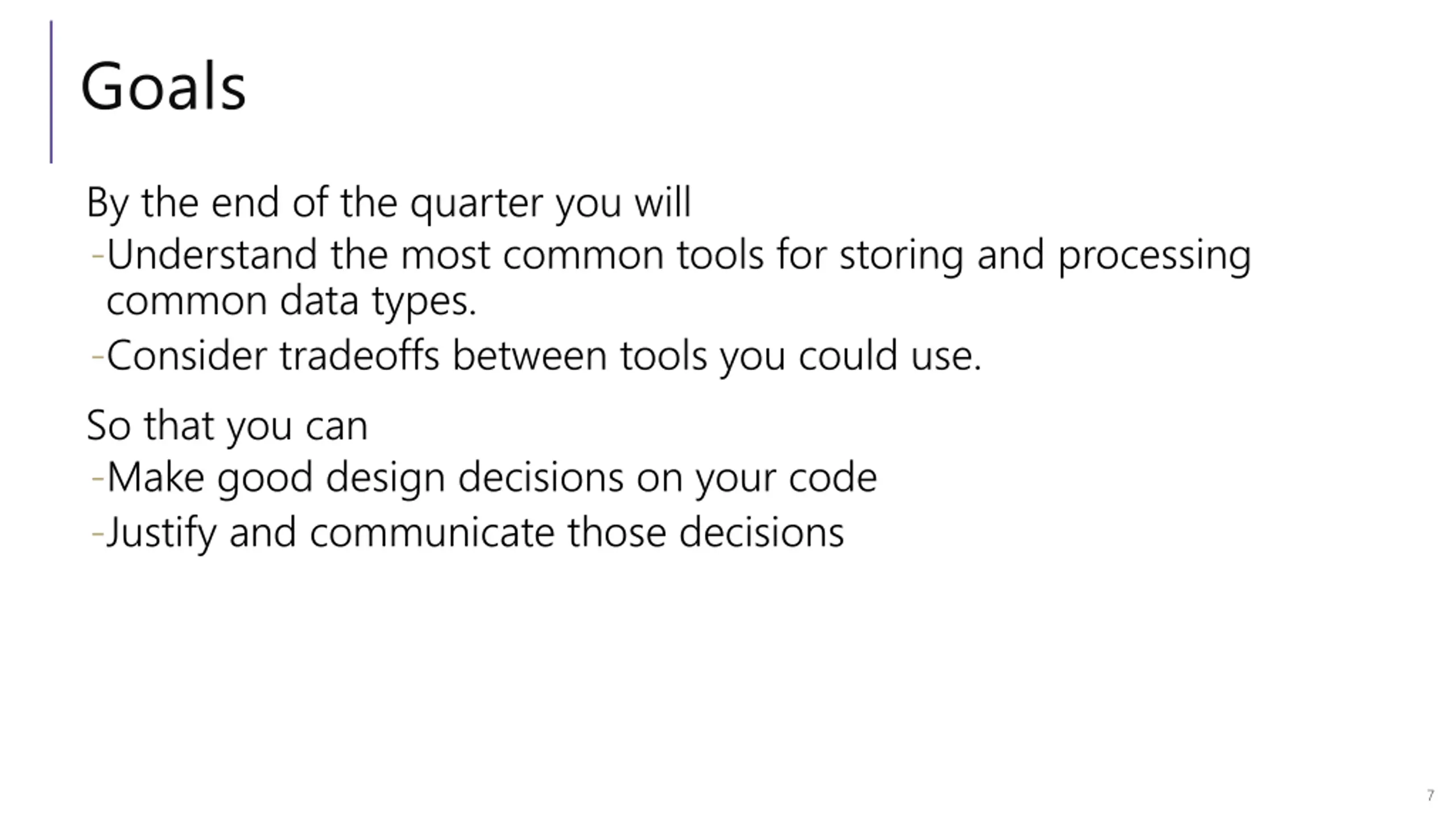 Goals

By the end of the quarter you will
-Understand the most common tools for storing and processing common data types.
-Consider tradeoffs between tools you could use.

So that you can
-Make good design decisions on your code
-Justify and communicate those decisions

7